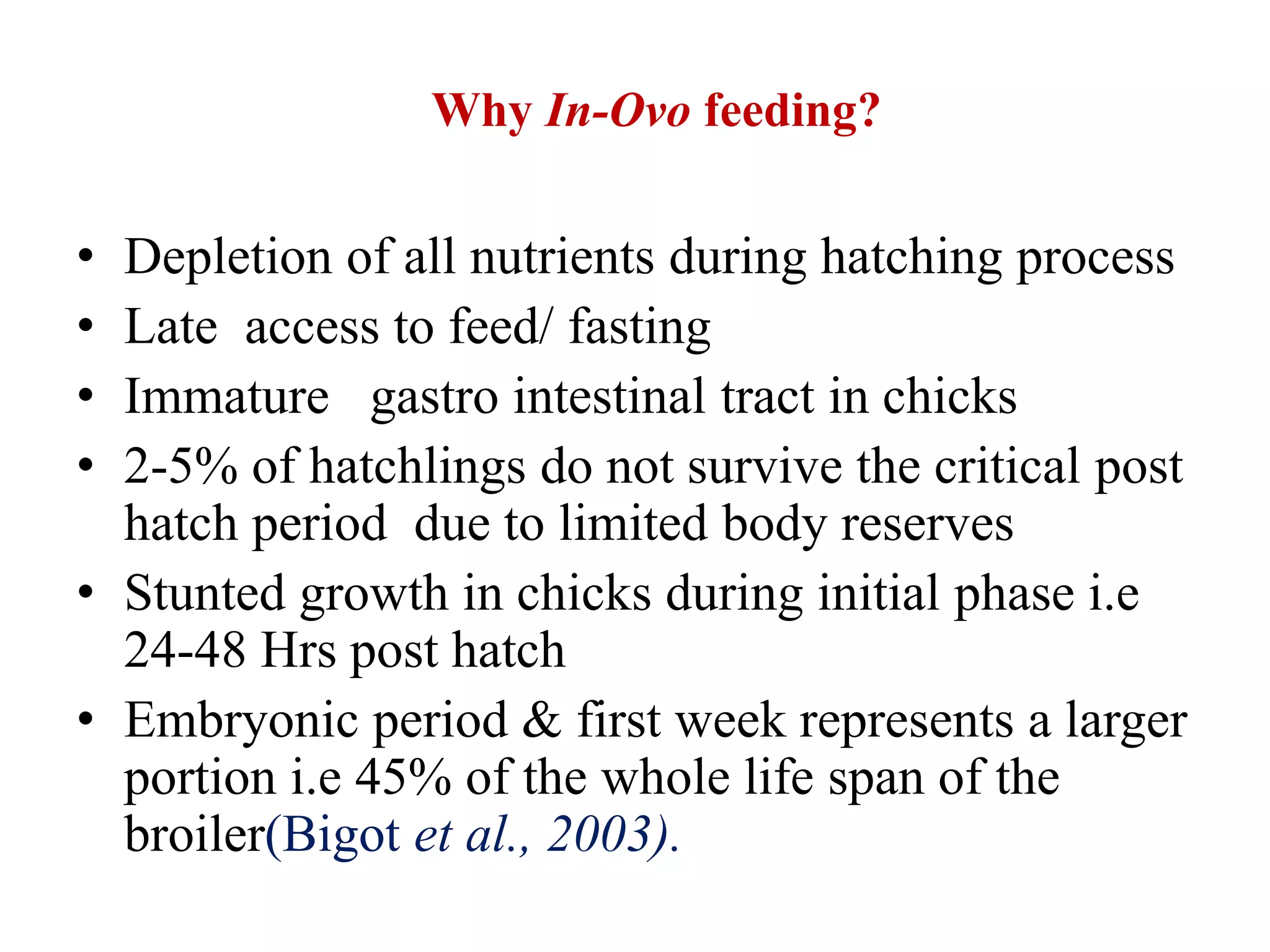 Why In-Ovo feeding?

• Depletion of all nutrients during hatching process
• Late access to feed/ fasting
• Immature gastro intestinal tract in chicks
• 2-5% of hatchlings do not survive the critical post hatch period due to limited body reserves
• Stunted growth in chicks during initial phase i.e 24-48 Hrs post hatch
• Embryonic period & first week represents a larger portion i.e 45% of the whole life span of the broiler(Bigot et al., 2003).